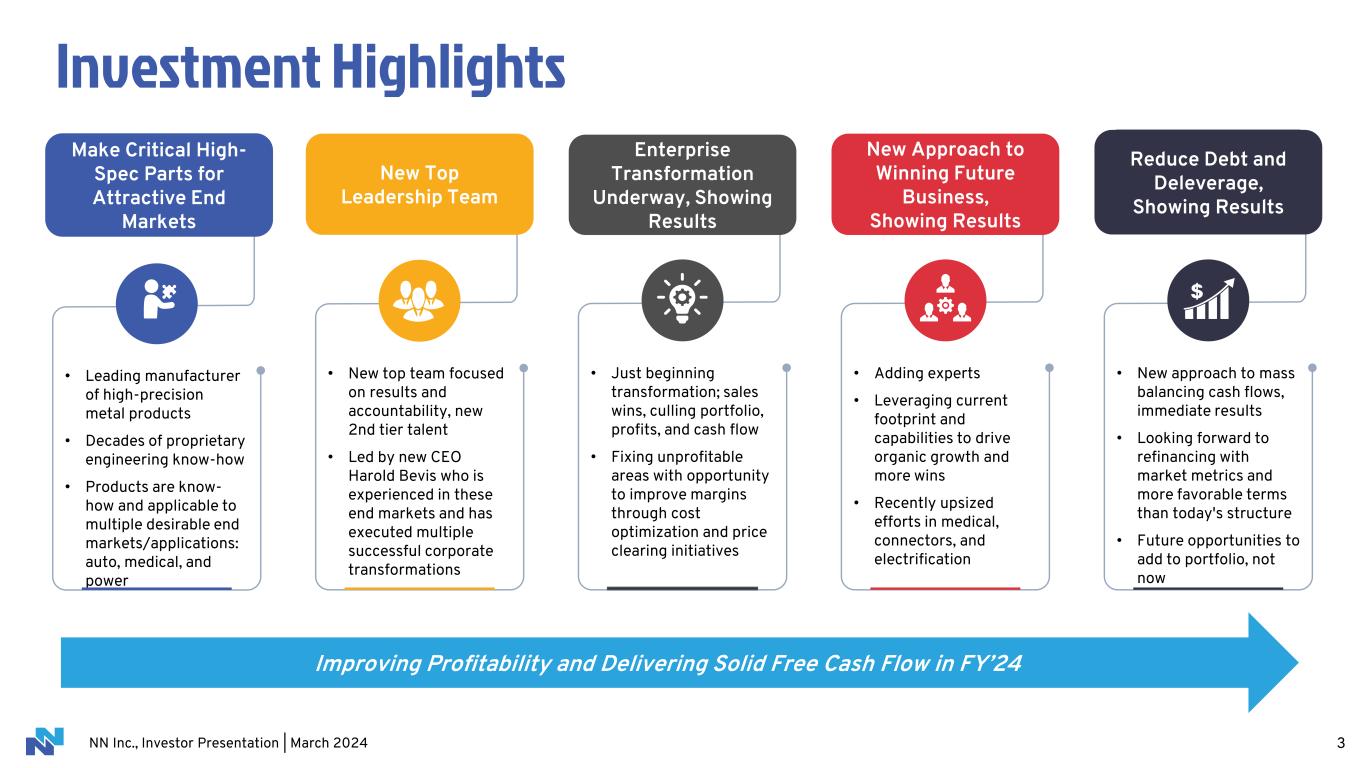 Investment Highlights

Make Critical High-Spec Parts for Attractive End Markets

• Leading manufacturer of high-precision metal products
• Decades of proprietary engineering know-how
• Products are know-how and applicable to multiple desirable end markets/applications: auto, medical, and power

New Top Leadership Team

• New top team focused on results and accountability, new 2nd tier talent
• Led by new CEO Harold Bevis who is experienced in these end markets and has executed multiple successful corporate transformations

Enterprise Transformation Underway, Showing Results

• Just beginning transformation; sales wins, culling portfolio, profits, and cash flow
• Fixing unprofitable areas with opportunity to improve margins through cost optimization and price clearing initiatives

New Approach to Winning Future Business, Showing Results

• Adding experts
• Leveraging current footprint and capabilities to drive organic growth and more wins
• Recently upsized efforts in medical, connectors, and electrification

Reduce Debt and Deleverage, Showing Results

$

• New approach to mass balancing cash flows, immediate results
• Looking forward to refinancing with market metrics and more favorable terms than today's structure
• Future opportunities to add to portfolio, not now

Improving Profitability and Delivering Solid Free Cash Flow in FY'24

NN Inc., Investor Presentation | March 2024

3